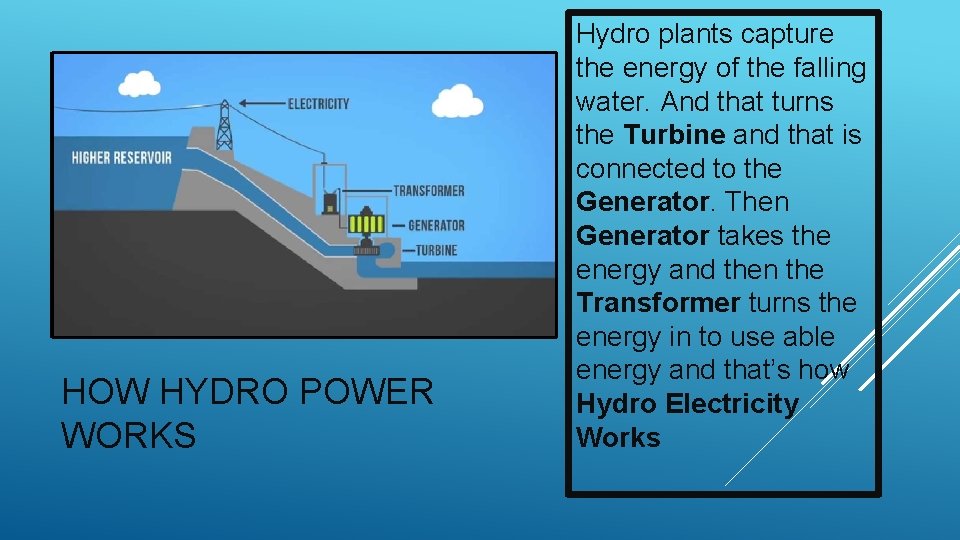 ELECTRICITY

HIGHER RESERVOIR

TRANSFORMER

GENERATOR

TURBINE

HOW HYDRO POWER WORKS

Hydro plants capture the energy of the falling water. And that turns the Turbine and that is connected to the Generator. Then Generator takes the energy and then the Transformer turns the energy in to use able energy and that's how Hydro Electricity Works